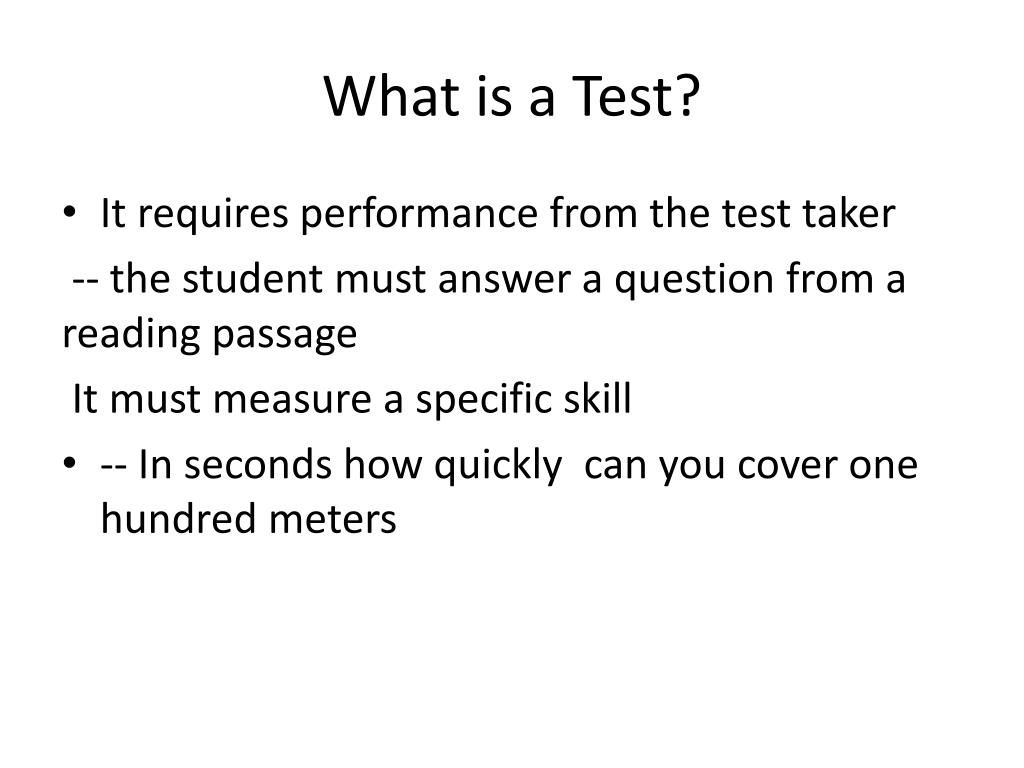 What is a Test?

• It requires performance from the test taker

-- the student must answer a question from a reading passage

It must measure a specific skill

• -- In seconds how quickly can you cover one hundred meters